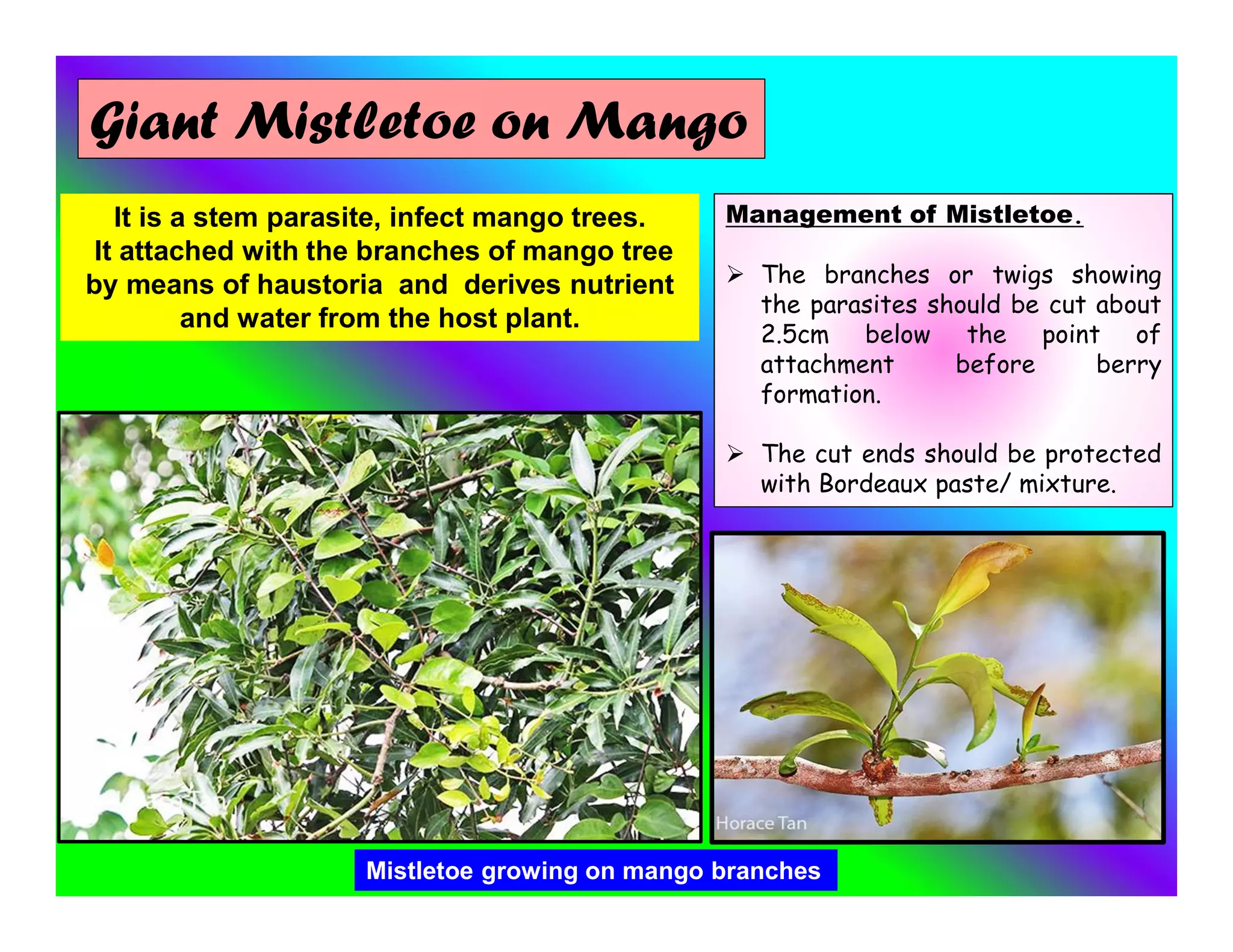 Giant Mistletoe on Mango

It is a stem parasite, infect mango trees. It attached with the branches of mango tree by means of haustoria and derives nutrient and water from the host plant.

Management of Mistletoe.

➢ The branches or twigs showing the parasites should be cut about 2.5cm below the point of attachment before berry formation.

➢ The cut ends should be protected with Bordeaux paste/ mixture.

Horace Tan

Mistletoe growing on mango branches